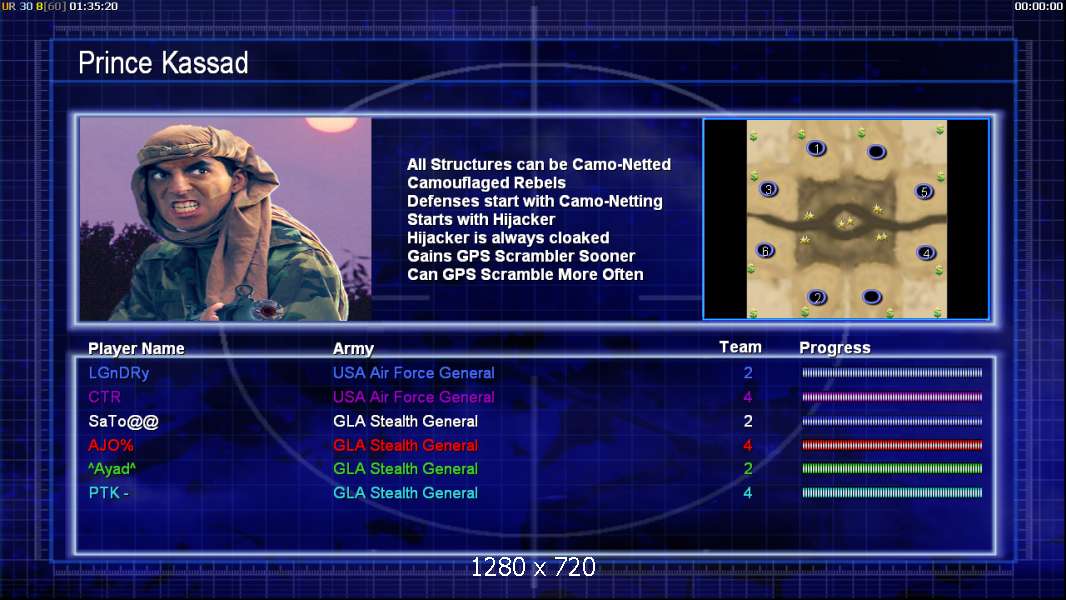 UR 30 8[60] 01:35:20

00:00:00

Prince Kassad

All Structures can be Camo-Netted
Camouflaged Rebels
Defenses start with Camo-Netting
Starts with Hijacker
Hijacker is always cloaked
Gains GPS Scrambler Sooner
Can GPS Scramble More Often

1
3
5
6
4
2

| Player Name | Army | Team | Progress |
|---|---|---|---|
| LGnDRy | USA Air Force General | 2 | |
| CTR | USA Air Force General | 4 | |
| SaTo@@ | GLA Stealth General | 2 | |
| AJO% | GLA Stealth General | 4 | |
| ^Ayad^ | GLA Stealth General | 2 | |
| PTK - | GLA Stealth General | 4 | |

1280 x 720